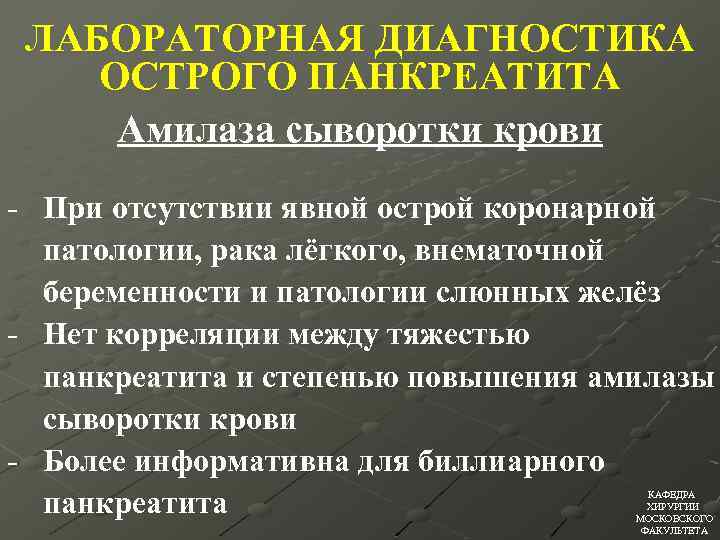 ЛАБОРАТОРНАЯ ДИАГНОСТИКА ОСТРОГО ПАНКРЕАТИТА

Амилаза сыворотки крови

- При отсутствии явной острой коронарной патологии, рака лёгкого, внематочной беременности и патологии слюнных желёз
- Нет корреляции между тяжестью панкреатита и степенью повышения амилазы сыворотки крови
- Более информативна для биллиарного панкреатита

КАФЕДРА ХИРУРГИИ МОСКОВСКОГО ФАКУЛЬТЕТА